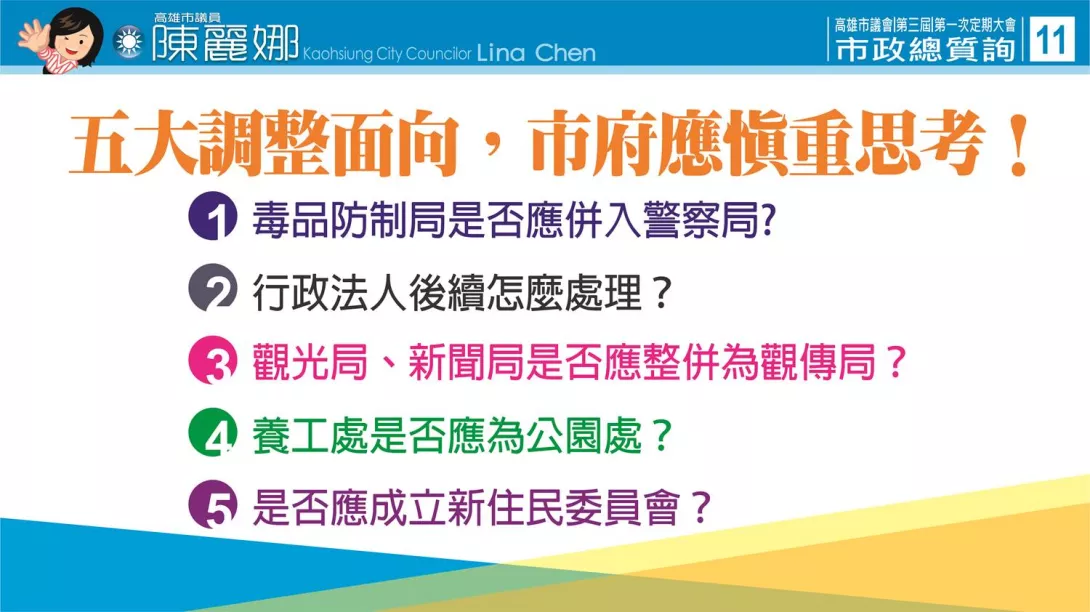 高雄市議員
陳麗娜 Kaohsiung City Councilor Lina Chen

高雄市議會|第三屆|第一次定期大會
市政總質詢 11

五大調整面向，市府應慎重思考！

1 毒品防制局是否應併入警察局?

2 行政法人後續怎麼處理？

3 觀光局、新聞局是否應整併為觀傳局？

4 養工處是否應為公園處？

5 是否應成立新住民委員會？